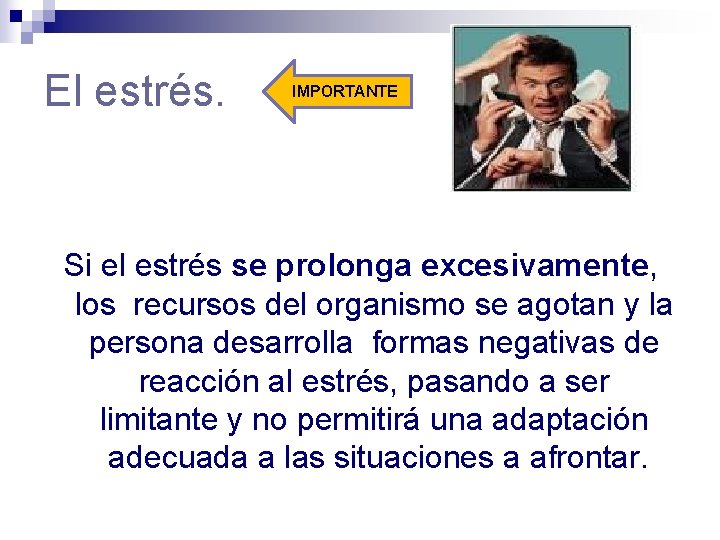 El estrés.

IMPORTANTE

Si el estrés se prolonga excesivamente, los recursos del organismo se agotan y la persona desarrolla formas negativas de reacción al estrés, pasando a ser limitante y no permitirá una adaptación adecuada a las situaciones a afrontar.